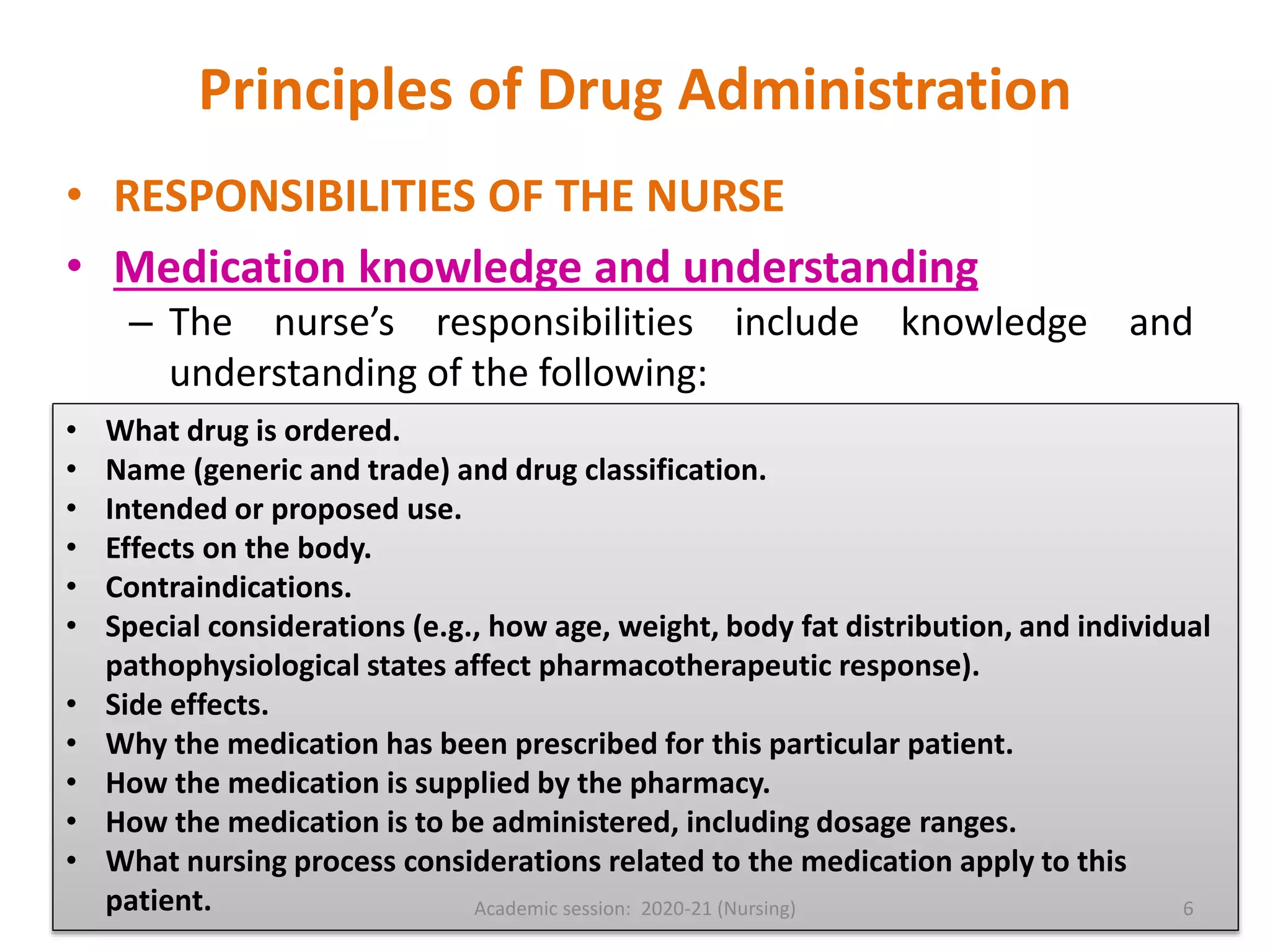 Principles of Drug Administration

• RESPONSIBILITIES OF THE NURSE

• Medication knowledge and understanding

– The nurse's responsibilities include knowledge and understanding of the following:

• What drug is ordered.
• Name (generic and trade) and drug classification.
• Intended or proposed use.
• Effects on the body.
• Contraindications.
• Special considerations (e.g., how age, weight, body fat distribution, and individual pathophysiological states affect pharmacotherapeutic response).
• Side effects.
• Why the medication has been prescribed for this particular patient.
• How the medication is supplied by the pharmacy.
• How the medication is to be administered, including dosage ranges.
• What nursing process considerations related to the medication apply to this patient.

Academic session: 2020-21 (Nursing)

6